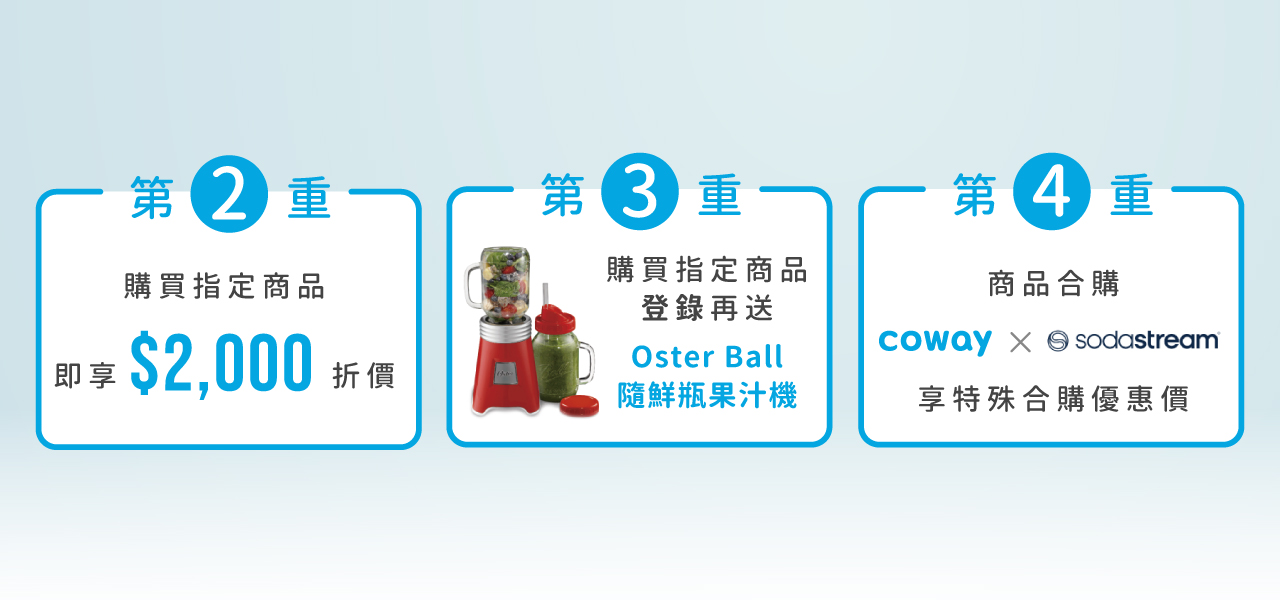 第 2 重

購買指定商品

即享 $2,000 折價

第 3 重

購買指定商品
登錄再送

Oster Ball
隨鮮瓶果汁機

第 4 重

商品合購

coway × sodastream

享特殊合購優惠價